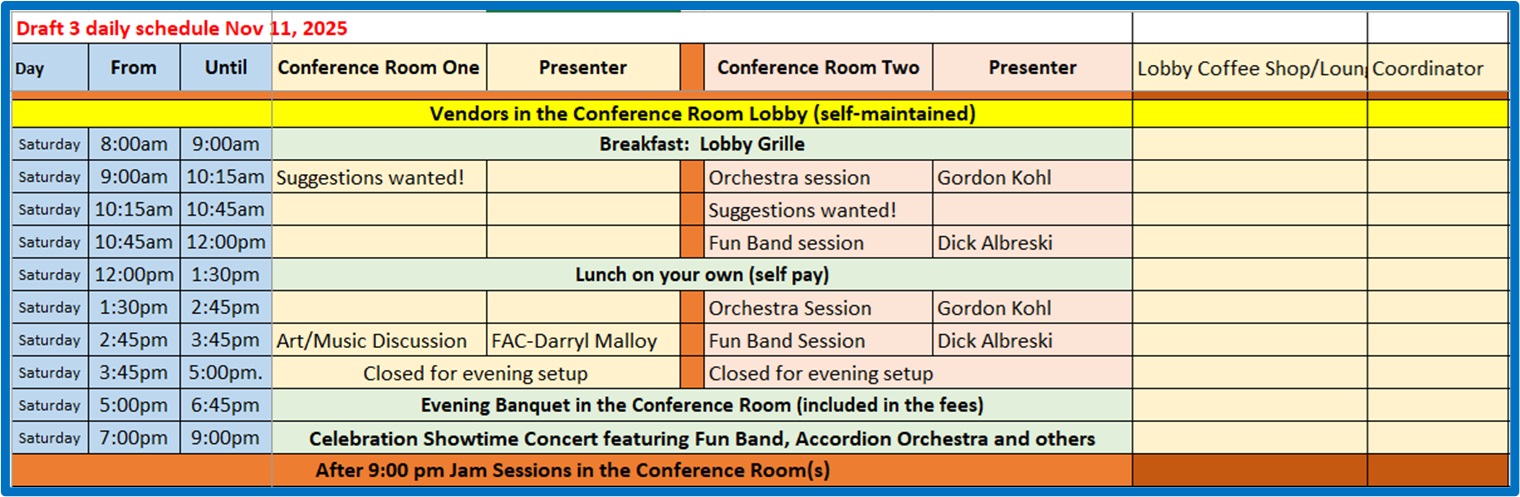 Draft 3 daily schedule Nov 11, 2025

| Day | From | Until | Conference Room One | Presenter | | Conference Room Two | Presenter | Lobby Coffee Shop/Loun | Coordinator |
|---|---|---|---|---|---|---|---|---|---|
| | | | Vendors in the Conference Room Lobby (self-maintained) | | | | | | |
| Saturday | 8:00am | 9:00am | Breakfast: Lobby Grille | | | | | | |
| Saturday | 9:00am | 10:15am | Suggestions wanted! | | | Orchestra session | Gordon Kohl | | |
| Saturday | 10:15am | 10:45am | | | | Suggestions wanted! | | | |
| Saturday | 10:45am | 12:00pm | | | | Fun Band session | Dick Albreski | | |
| Saturday | 12:00pm | 1:30pm | Lunch on your own (self pay) | | | | | | |
| Saturday | 1:30pm | 2:45pm | | | | Orchestra Session | Gordon Kohl | | |
| Saturday | 2:45pm | 3:45pm | Art/Music Discussion | FAC-Darryl Malloy | | Fun Band Session | Dick Albreski | | |
| Saturday | 3:45pm | 5:00pm. | Closed for evening setup | | | Closed for evening setup | | | |
| Saturday | 5:00pm | 6:45pm | Evening Banquet in the Conference Room (included in the fees) | | | | | | |
| Saturday | 7:00pm | 9:00pm | Celebration Showtime Concert featuring Fun Band, Accordion Orchestra and others | | | | | | |
| | | | After 9:00 pm Jam Sessions in the Conference Room(s) | | | | | | |